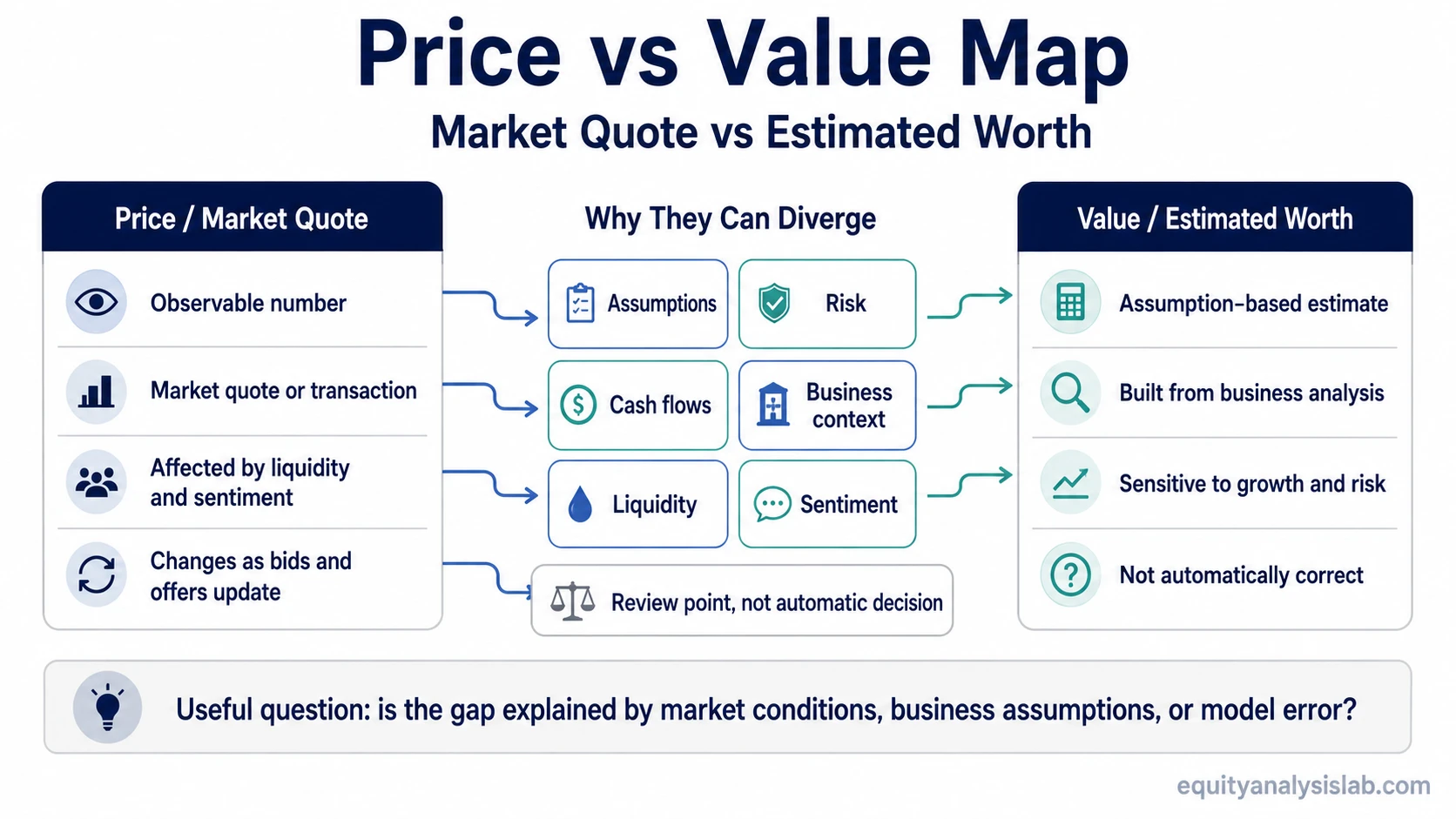 Price vs Value Map

Market Quote vs Estimated Worth

Price / Market Quote

Observable number

Market quote or transaction

Affected by liquidity and sentiment

Changes as bids and offers update

Why They Can Diverge

Assumptions

Risk

Cash flows

Business context

Liquidity

Sentiment

Review point, not automatic decision

Value / Estimated Worth

Assumption-based estimate

Built from business analysis

Sensitive to growth and risk

Not automatically correct

Useful question: is the gap explained by market conditions, business assumptions, or model error?

equityanalysislab.com